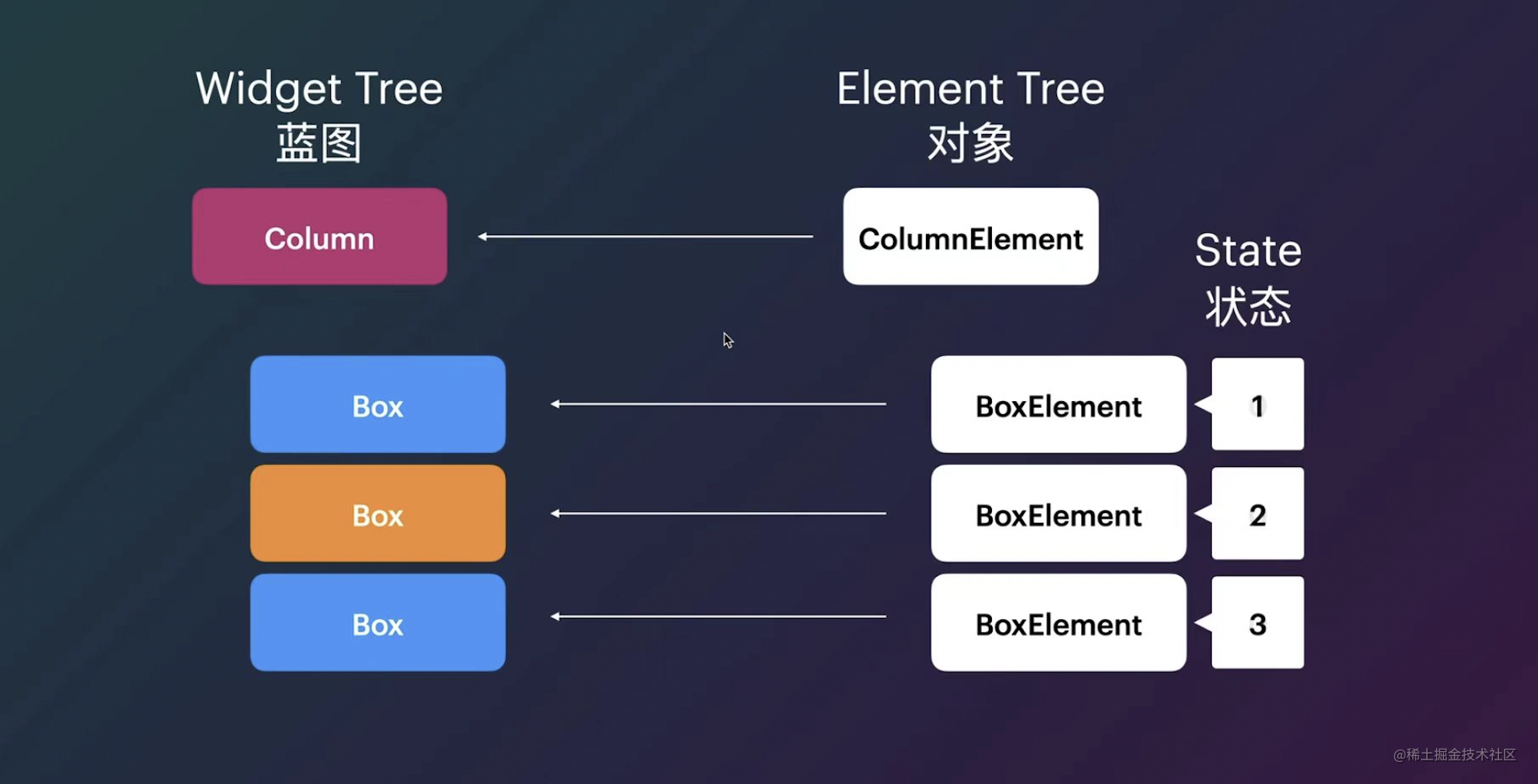 Widget Tree
蓝图

Element Tree
对象

Column

ColumnElement

State
状态

Box

BoxElement

1

Box

BoxElement

2

Box

BoxElement

3

@稀土掘金技术社区